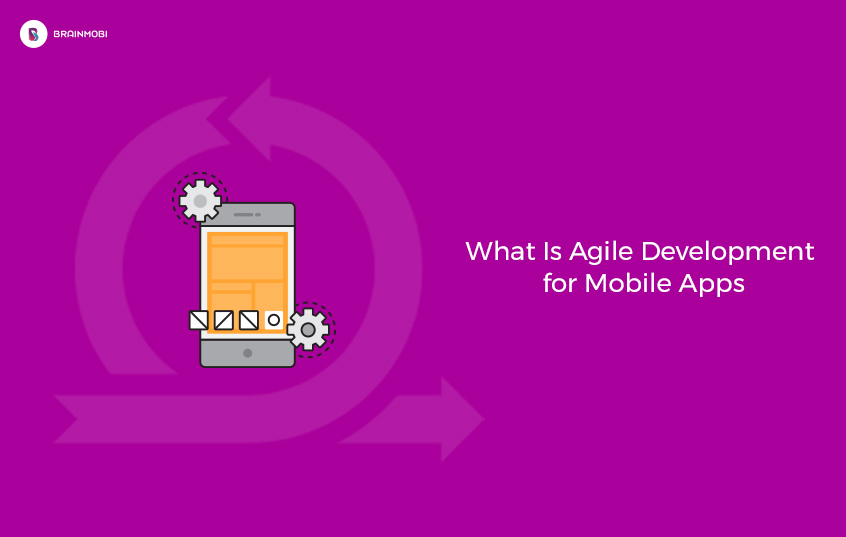 BRAINMOBI

What Is Agile Development for Mobile Apps